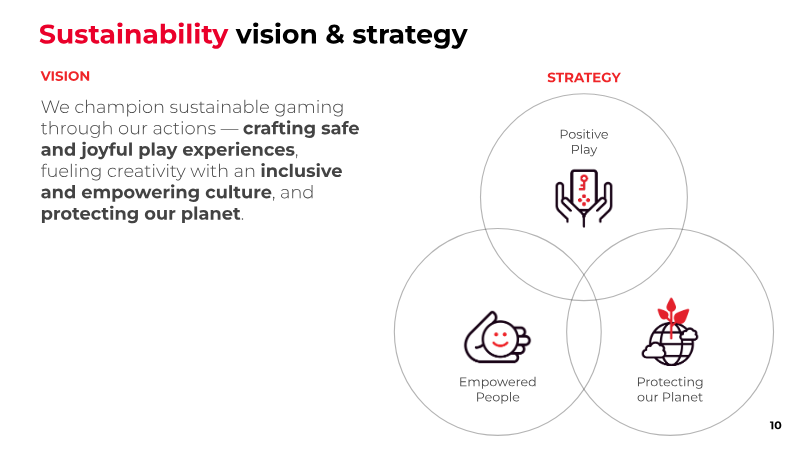 Sustainability vision & strategy

VISION

We champion sustainable gaming through our actions — crafting safe and joyful play experiences, fueling creativity with an inclusive and empowering culture, and protecting our planet.

STRATEGY

Positive
Play

Empowered
People

Protecting
our Planet

10